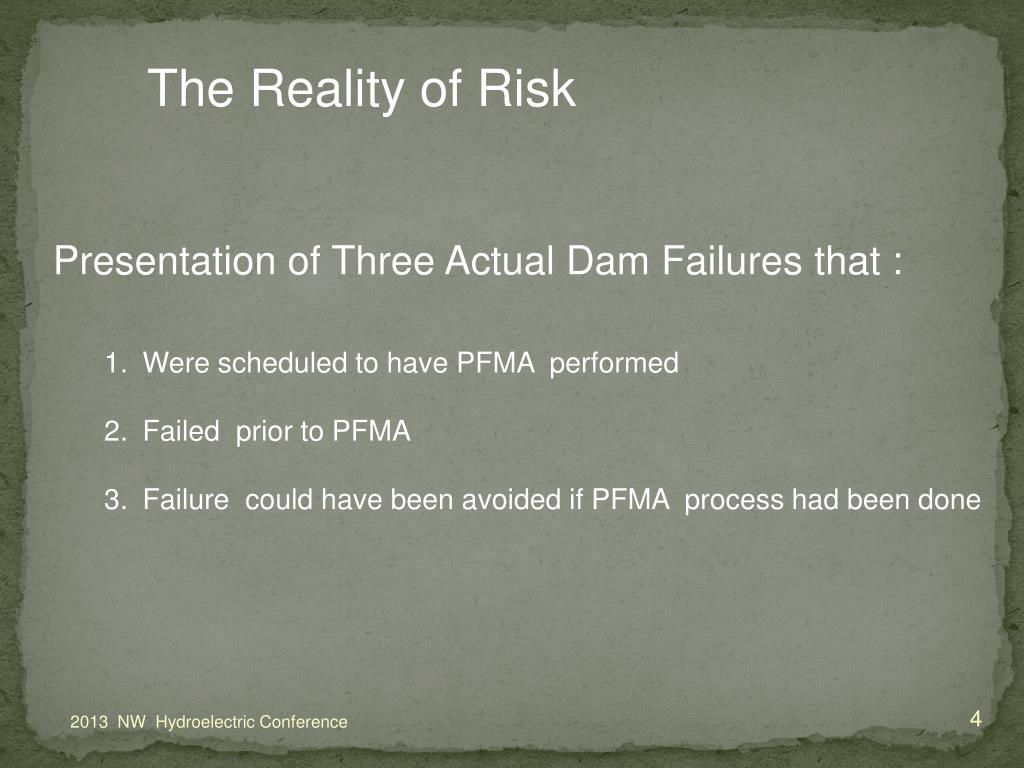 The Reality of Risk

Presentation of Three Actual Dam Failures that :

1. Were scheduled to have PFMA performed

2. Failed prior to PFMA

3. Failure could have been avoided if PFMA process had been done

2013 NW Hydroelectric Conference

4